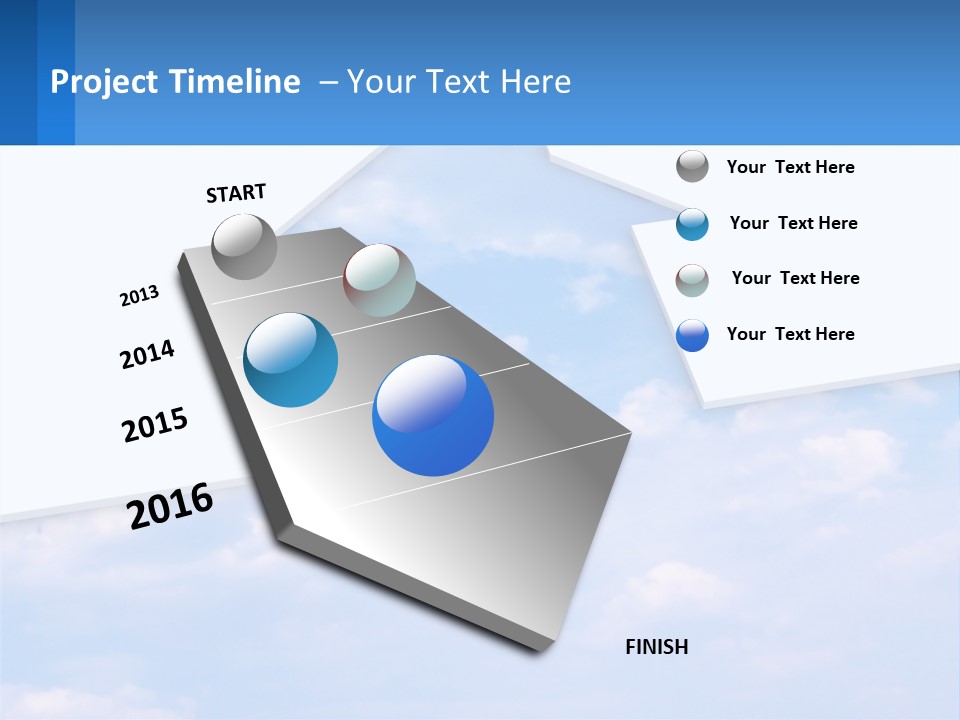 Project Timeline – Your Text Here

START

2013

2014

2015

2016

FINISH

Your Text Here

Your Text Here

Your Text Here

Your Text Here